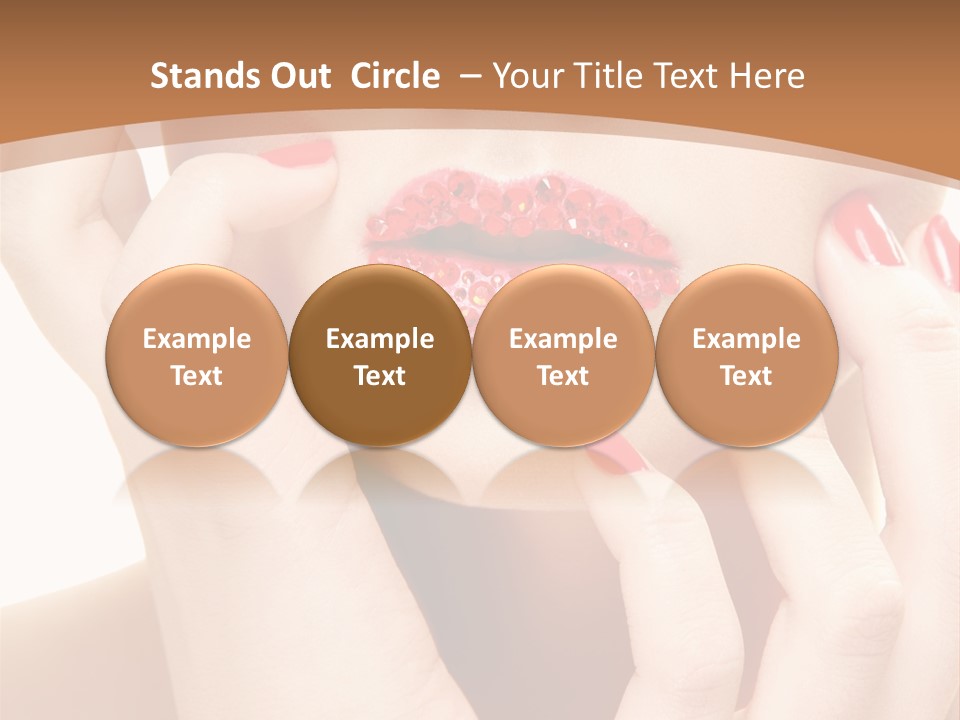 Stands Out Circle – Your Title Text Here

Example Text

Example Text

Example Text

Example Text